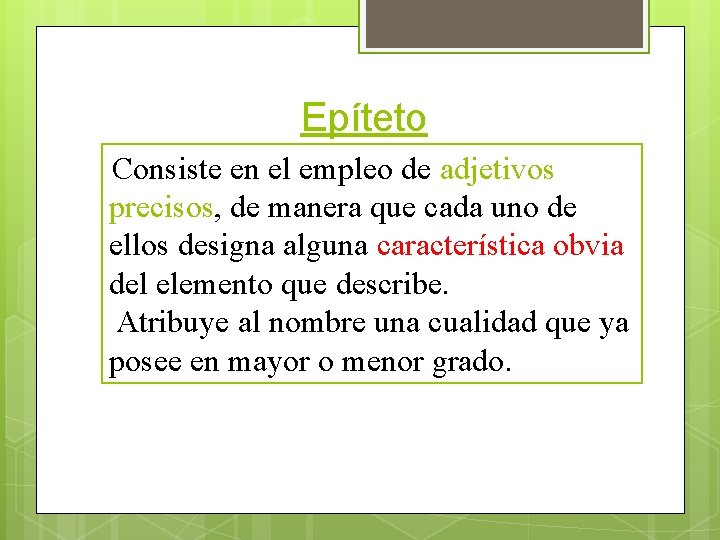 Epíteto

Consiste en el empleo de adjetivos precisos, de manera que cada uno de ellos designa alguna característica obvia del elemento que describe.
Atribuye al nombre una cualidad que ya posee en mayor o menor grado.